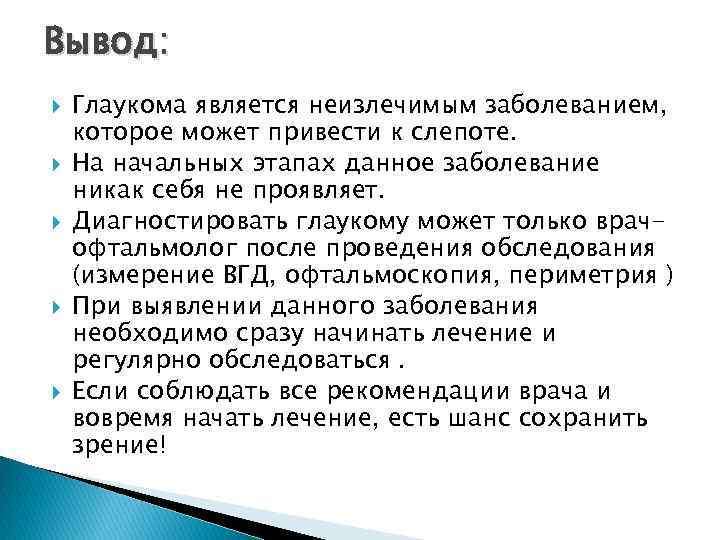 Вывод:

Глаукома является неизлечимым заболеванием, которое может привести к слепоте.

На начальных этапах данное заболевание никак себя не проявляет.

Диагностировать глаукому может только врач-офтальмолог после проведения обследования (измерение ВГД, офтальмоскопия, периметрия )

При выявлении данного заболевания необходимо сразу начинать лечение и регулярно обследоваться .

Если соблюдать все рекомендации врача и вовремя начать лечение, есть шанс сохранить зрение!